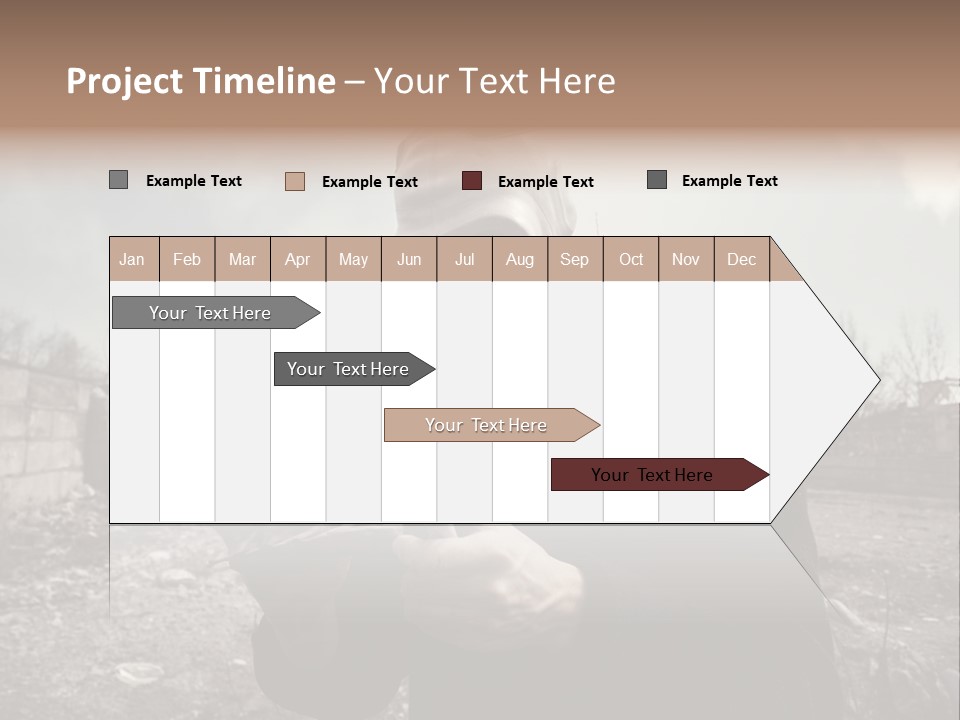 Project Timeline – Your Text Here

Example Text
Example Text
Example Text
Example Text

| Jan | Feb | Mar | Apr | May | Jun | Jul | Aug | Sep | Oct | Nov | Dec |
|---|---|---|---|---|---|---|---|---|---|---|---|

Your Text Here

Your Text Here

Your Text Here

Your Text Here